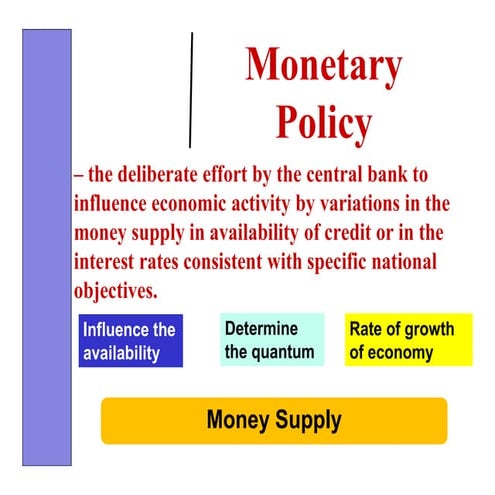 Monetary Policy

– the deliberate effort by the central bank to influence economic activity by variations in the money supply in availability of credit or in the interest rates consistent with specific national objectives.

Influence the availability

Determine the quantum

Rate of growth of economy

Money Supply